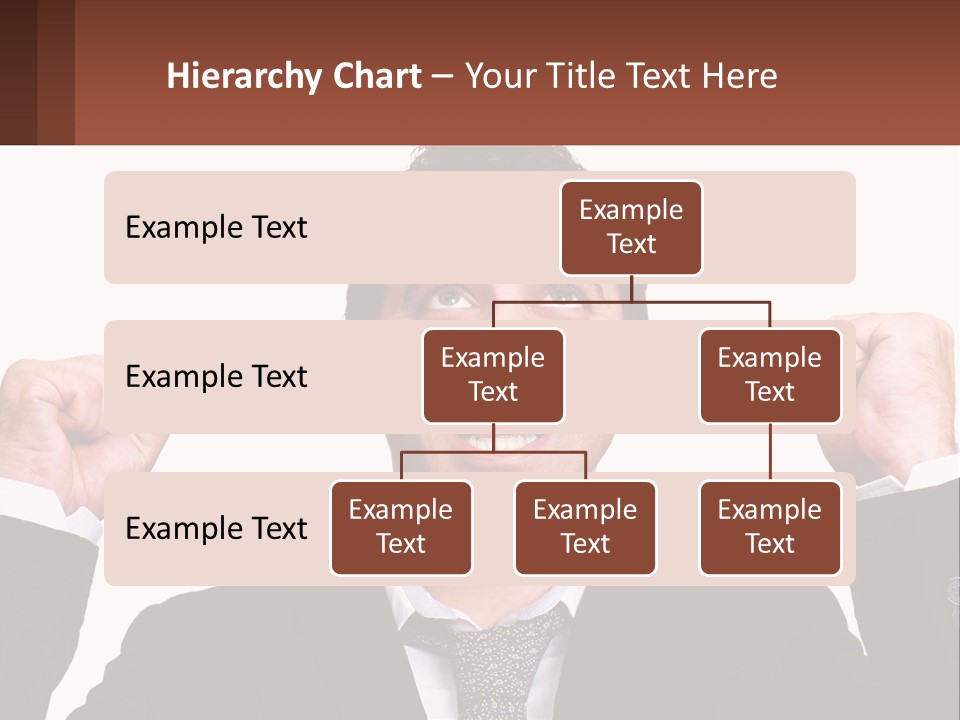 Hierarchy Chart – Your Title Text Here

Example Text

Example Text

Example Text

Example Text

Example Text

Example Text

Example Text

Example Text

Example Text